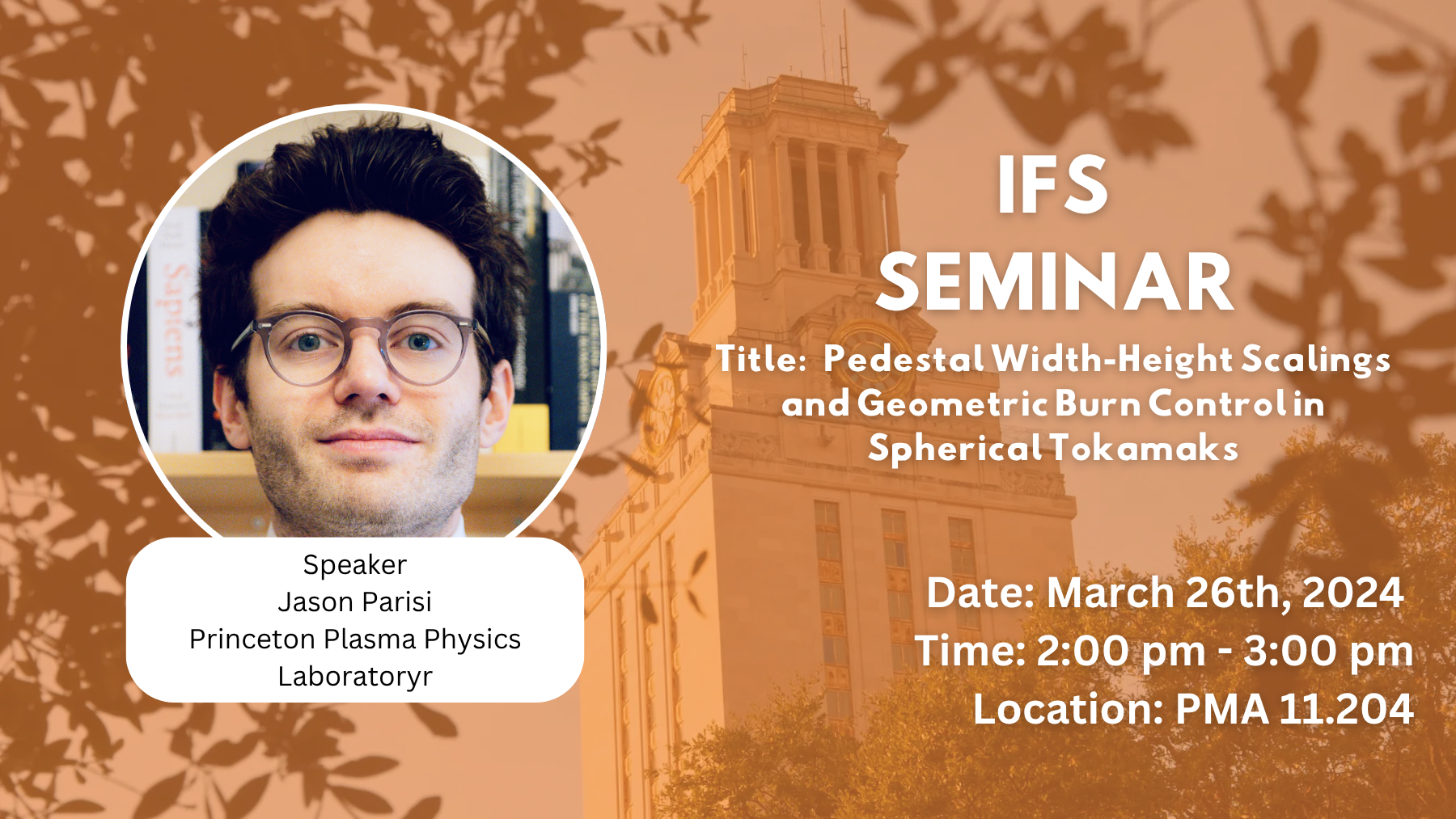 Sapiens

Speaker
Jason Parisi
Princeton Plasma Physics Laboratoryr

IFS SEMINAR

Title: Pedestal Width-Height Scalings and Geometric Burn Control in Spherical Tokamaks

Date: March 26th, 2024
Time: 2:00 pm - 3:00 pm
Location: PMA 11.204